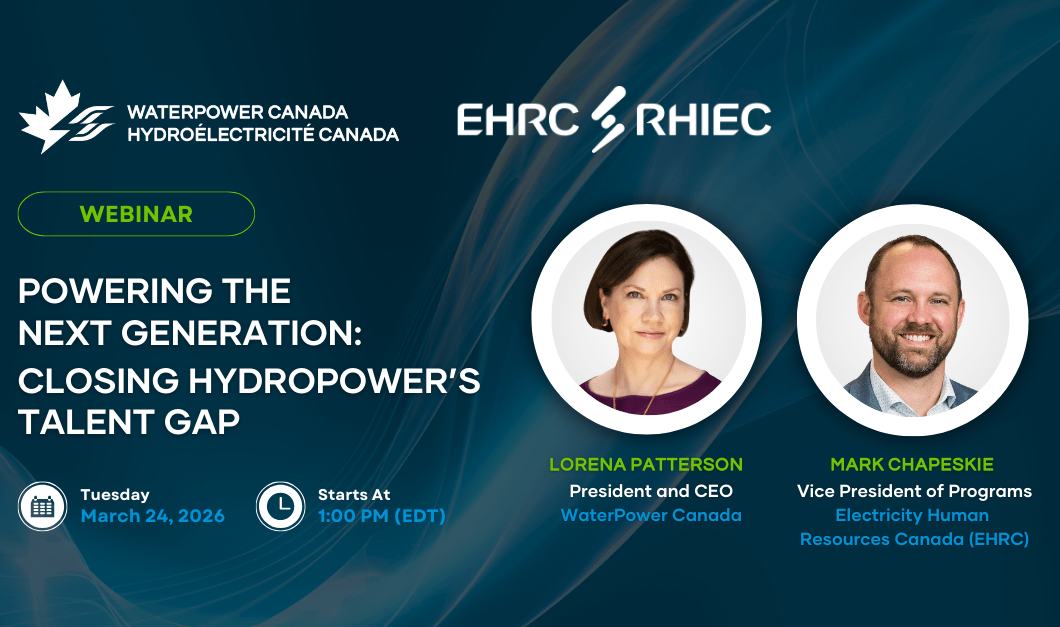 WATERPOWER CANADA
HYDROÉLECTRICITÉ CANADA

EHRC RHIEC

WEBINAR

POWERING THE NEXT GENERATION:
CLOSING HYDROPOWER'S TALENT GAP

Tuesday
March 24, 2026

Starts At
1:00 PM (EDT)

LORENA PATTERSON
President and CEO
WaterPower Canada

MARK CHAPESKIE
Vice President of Programs
Electricity Human Resources Canada (EHRC)